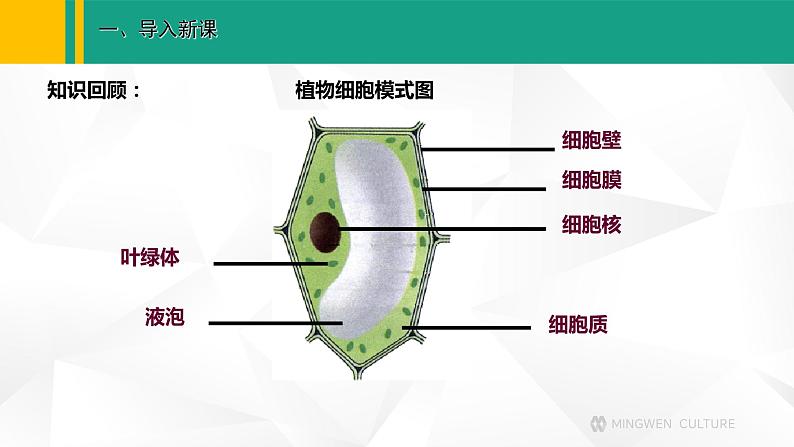 一、导入新课

知识回顾：

植物细胞模式图

细胞壁

细胞膜

细胞核

叶绿体

液泡

细胞质

MINGWEN CULTURE